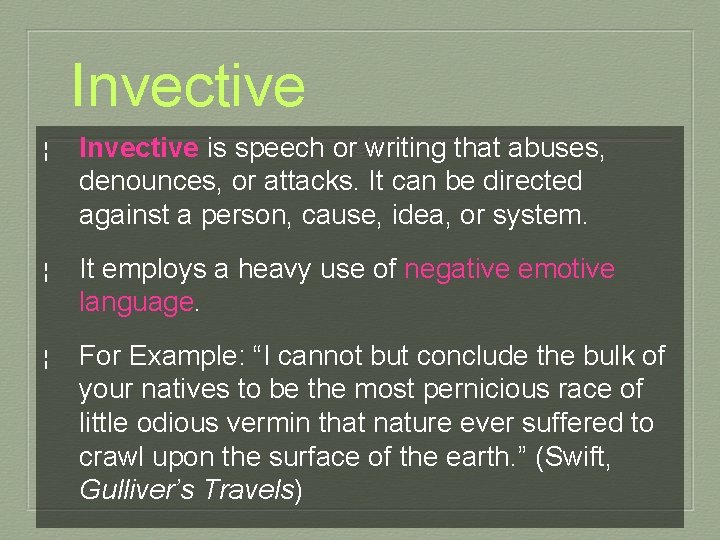 Invective

¦ Invective is speech or writing that abuses, denounces, or attacks. It can be directed against a person, cause, idea, or system.

¦ It employs a heavy use of negative emotive language.

¦ For Example: “I cannot but conclude the bulk of your natives to be the most pernicious race of little odious vermin that nature ever suffered to crawl upon the surface of the earth.” (Swift, Gulliver’s Travels)